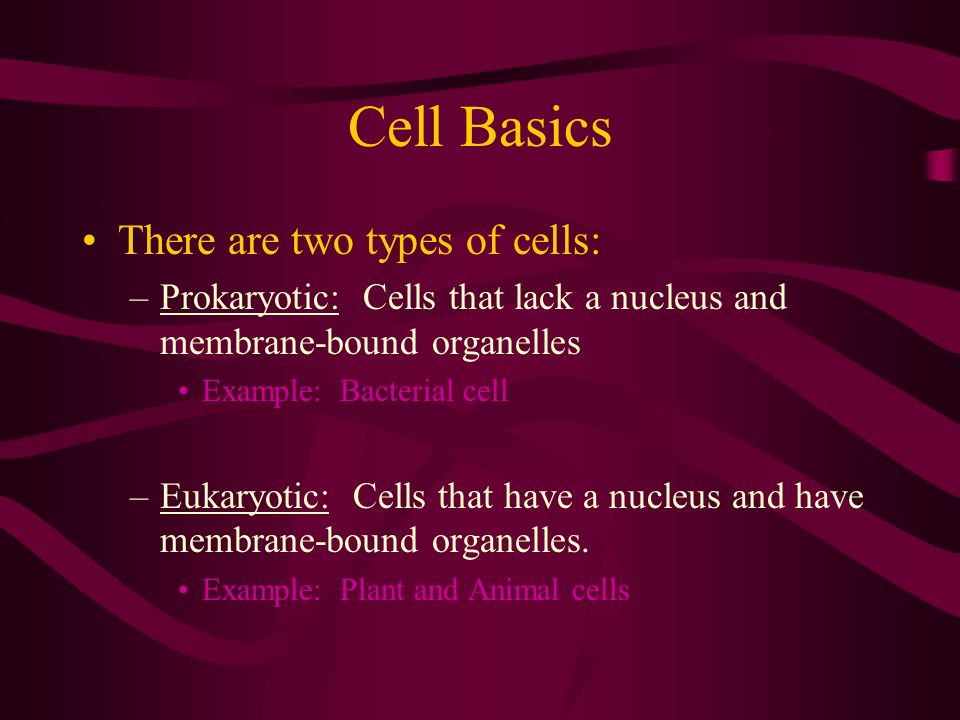 Cell Basics

• There are two types of cells:

– Prokaryotic: Cells that lack a nucleus and membrane-bound organelles

• Example: Bacterial cell

– Eukaryotic: Cells that have a nucleus and have membrane-bound organelles.

• Example: Plant and Animal cells